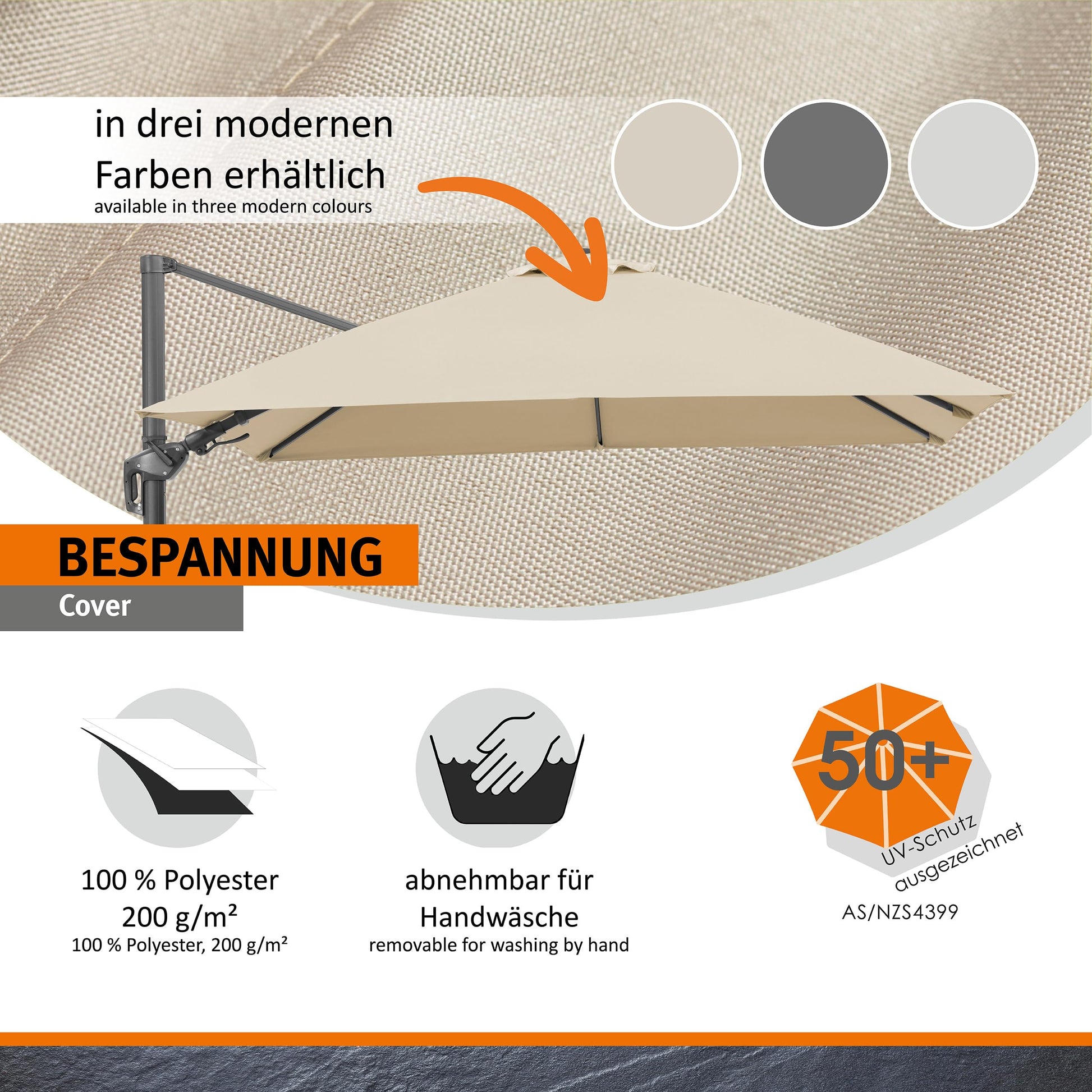 in drei modernen
Farben erhältlich
available in three modern colours

BESPANNUNG
Cover

100 % Polyester
200 g/m²
100 % Polyester, 200 g/m²

abnehmbar für
Handwäsche
removable for washing by hand

50+
UV-Schutz
ausgezeichnet
AS/NZS4399